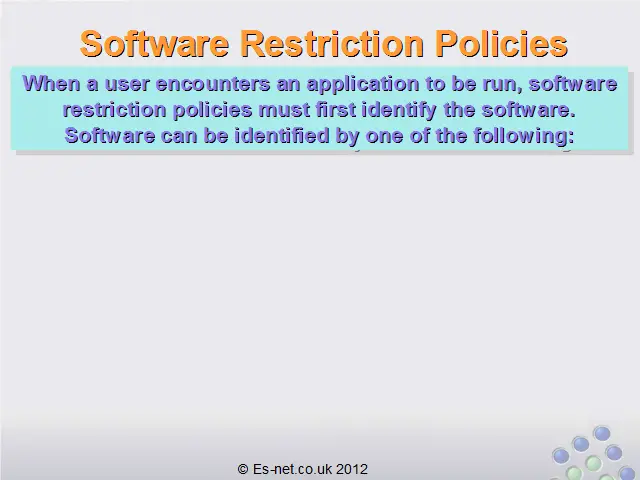 Software Restriction Policies

When a user encounters an application to be run, software restriction policies must first identify the software. Software can be identified by one of the following:

© Es-net.co.uk 2012